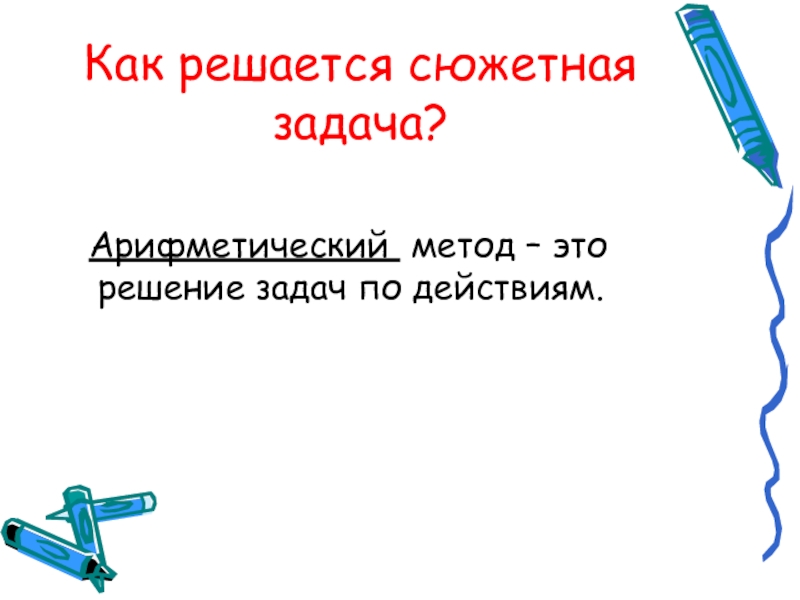 Как решается сюжетная задача?

Арифметический метод – это решение задач по действиям.